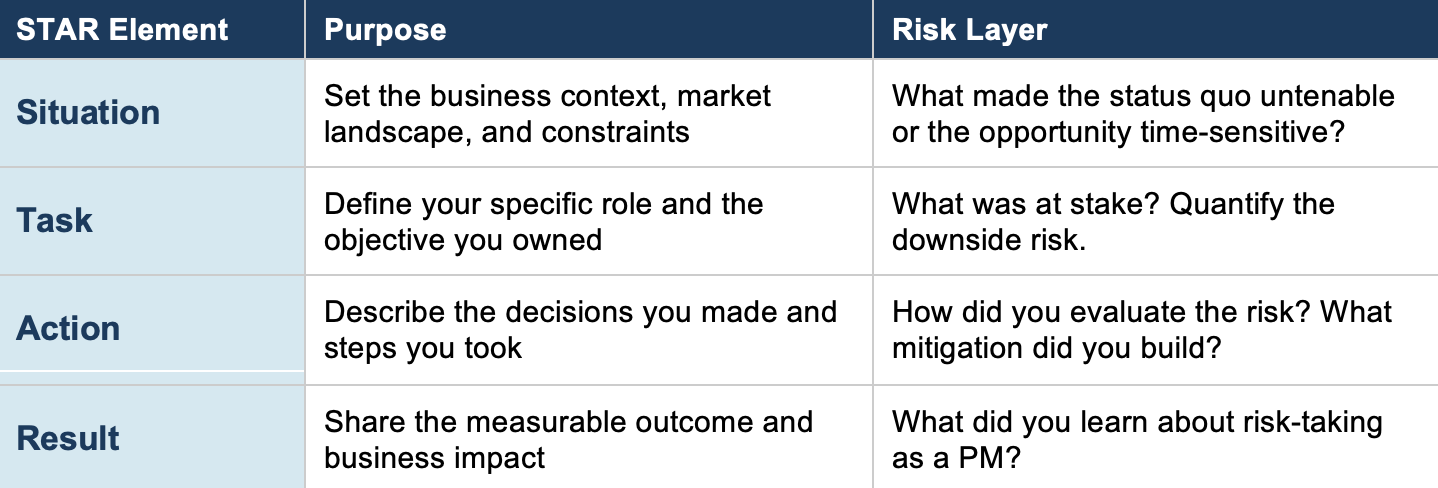 | STAR Element | Purpose | Risk Layer |
|---|---|---|
| Situation | Set the business context, market landscape, and constraints | What made the status quo untenable or the opportunity time-sensitive? |
| Task | Define your specific role and the objective you owned | What was at stake? Quantify the downside risk. |
| Action | Describe the decisions you made and steps you took | How did you evaluate the risk? What mitigation did you build? |
| Result | Share the measurable outcome and business impact | What did you learn about risk-taking as a PM? |